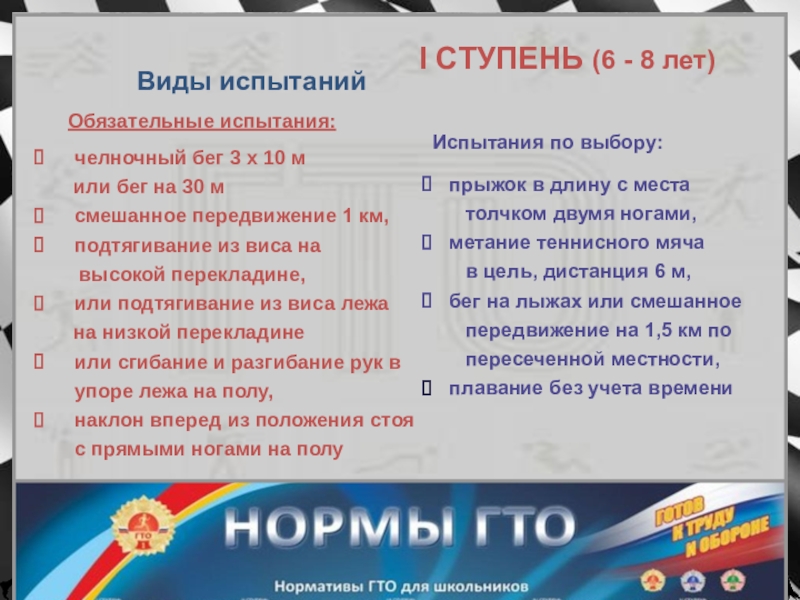 I СТУПЕНЬ (6 - 8 лет)

Виды испытаний

Обязательные испытания:

челночный бег 3 х 10 м или бег на 30 м

смешанное передвижение 1 км,

подтягивание из виса на высокой перекладине,

или подтягивание из виса лежа на низкой перекладине

или сгибание и разгибание рук в упоре лежа на полу,

наклон вперед из положения стоя с прямыми ногами на полу

Испытания по выбору:

прыжок в длину с места толчком двумя ногами,

метание теннисного мяча в цель, дистанция 6 м,

бег на лыжах или смешанное передвижение на 1,5 км по пересеченной местности,

плавание без учета времени

ГТО

НОРМЫ ГТО

ГОТОВ К ТРУДУ И ОБОРОНЕ

Нормативы ГТО для школьников